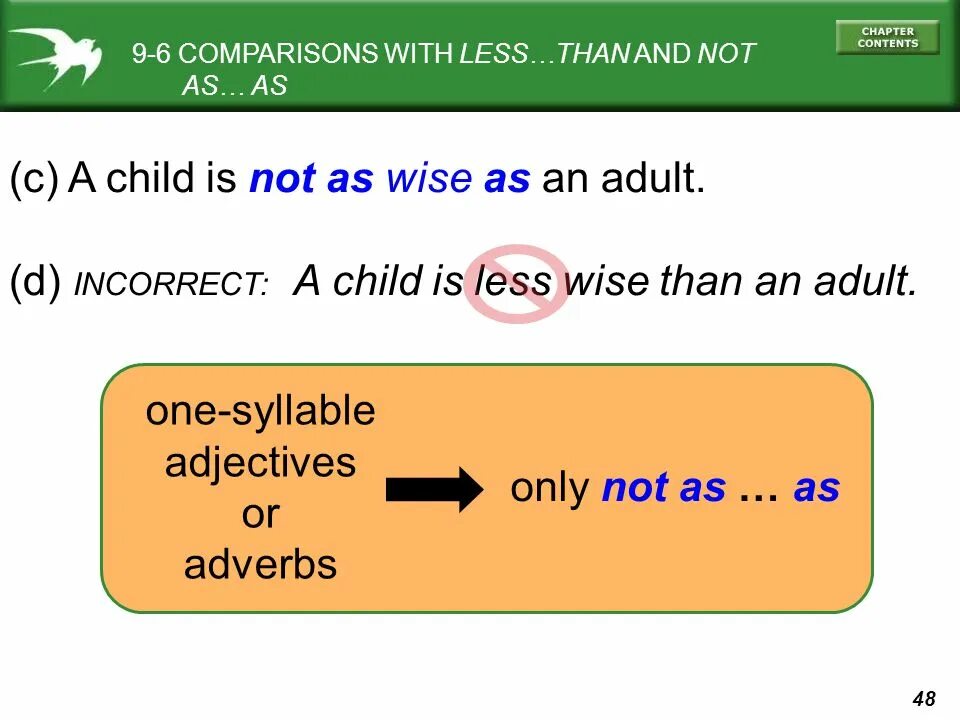 9-6 COMPARISONS WITH LESS…THAN AND NOT AS… AS

CHAPTER CONTENTS

(c) A child is not as wise as an adult.

(d) INCORRECT: A child is less wise than an adult.

one-syllable adjectives or adverbs

only not as … as

48